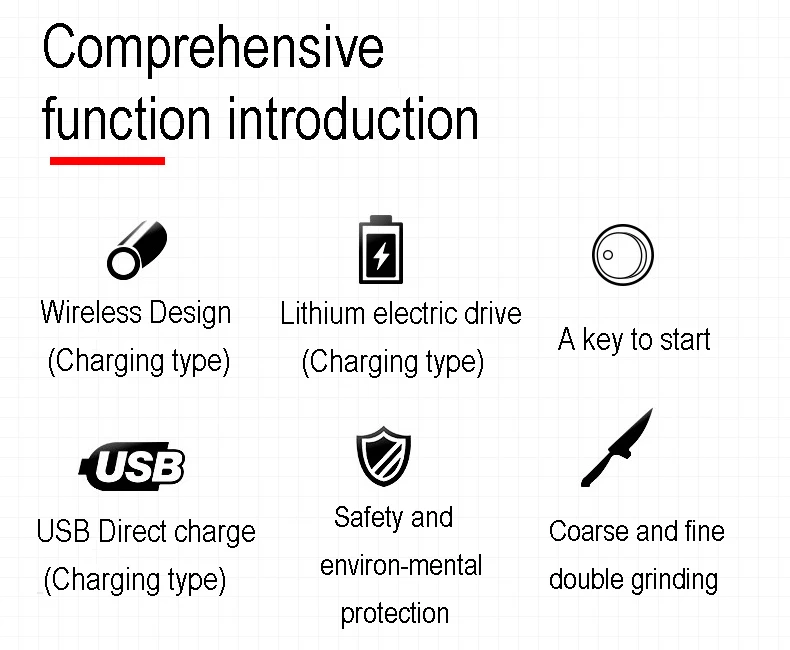 Comprehensive function introduction

Wireless Design (Charging type)

Lithium electric drive (Charging type)

A key to start

USB

USB Direct charge (Charging type)

Safety and environ-mental protection

Coarse and fine double grinding